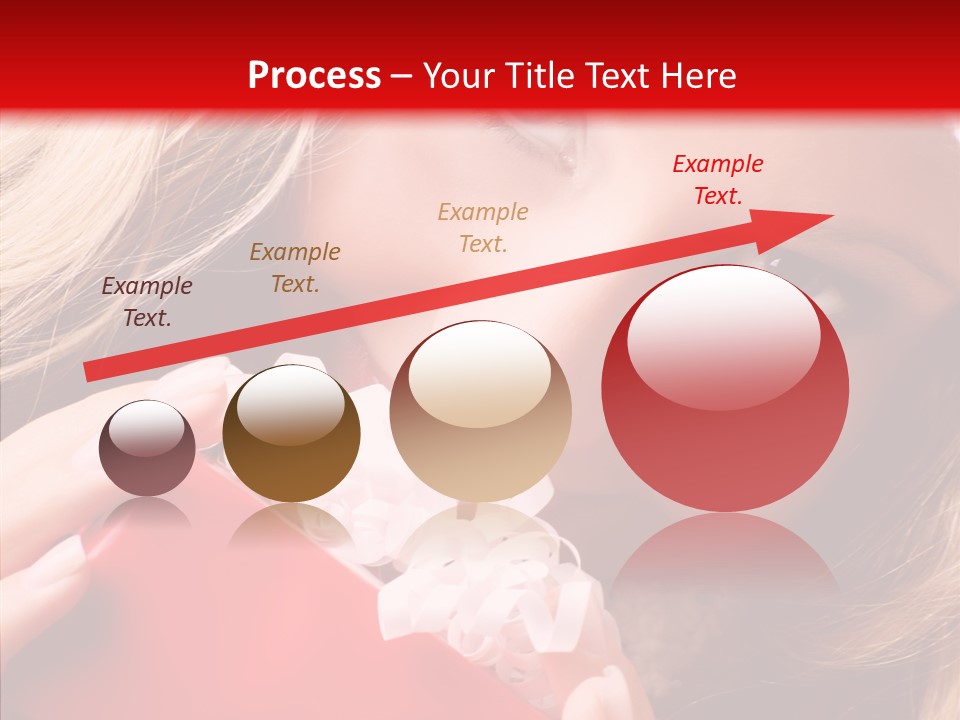 Process – Your Title Text Here

Example Text.

Example Text.

Example Text.

Example Text.